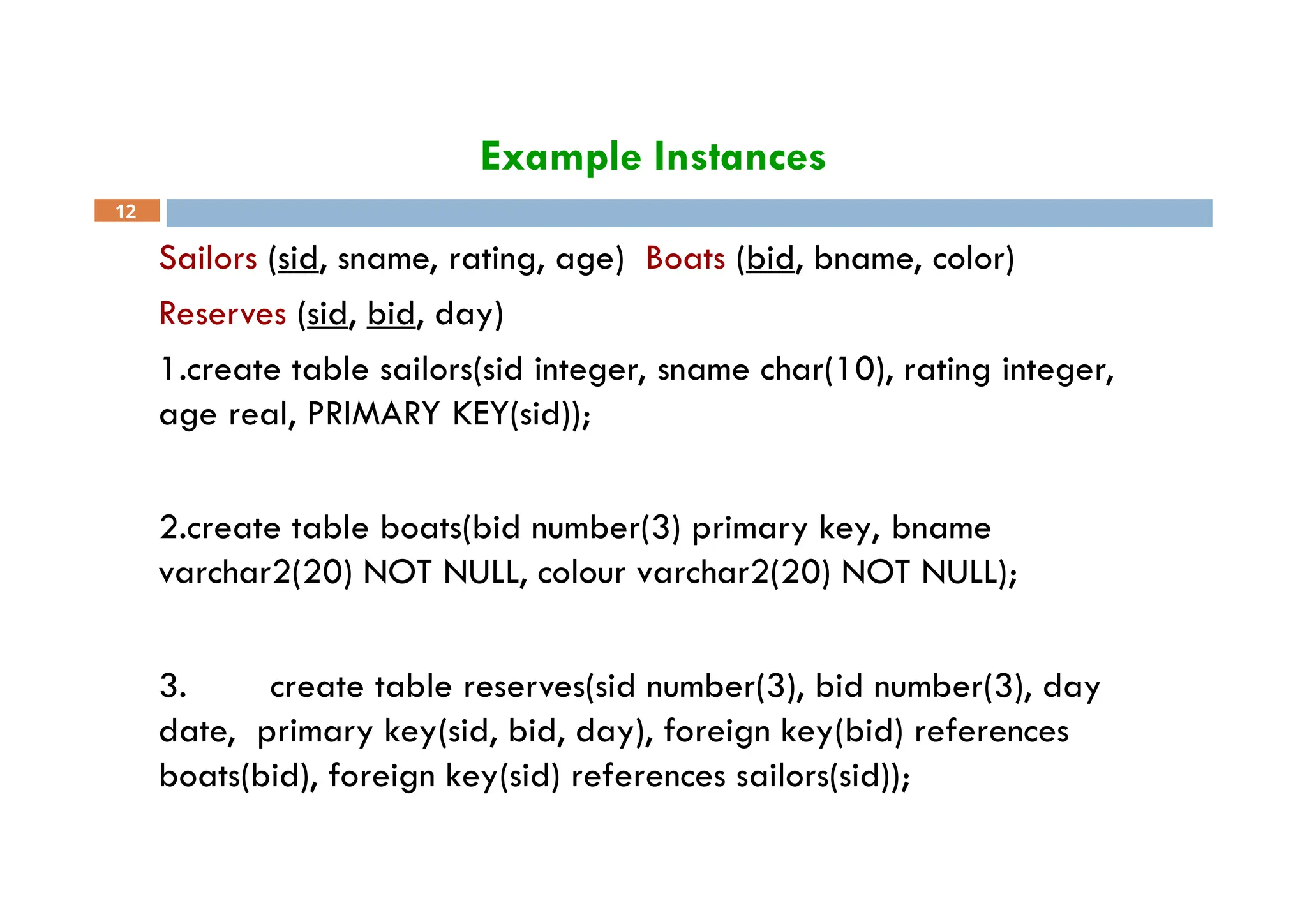 Example Instances

12

Sailors (sid, sname, rating, age) Boats (bid, bname, color)

Reserves (sid, bid, day)

1.create table sailors(sid integer, sname char(10), rating integer, age real, PRIMARY KEY(sid));

2.create table boats(bid number(3) primary key, bname varchar2(20) NOT NULL, colour varchar2(20) NOT NULL);

3. create table reserves(sid number(3), bid number(3), day date, primary key(sid, bid, day), foreign key(bid) references boats(bid), foreign key(sid) references sailors(sid));